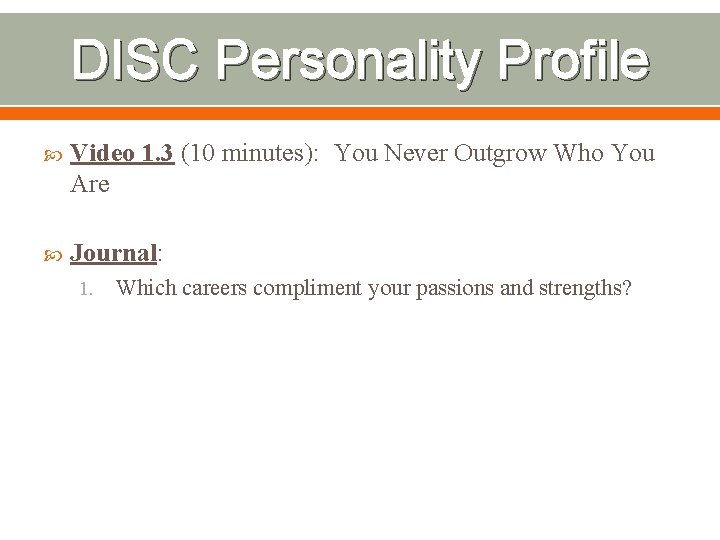 DISC Personality Profile

Video 1.3 (10 minutes): You Never Outgrow Who You Are

Journal:

1. Which careers compliment your passions and strengths?